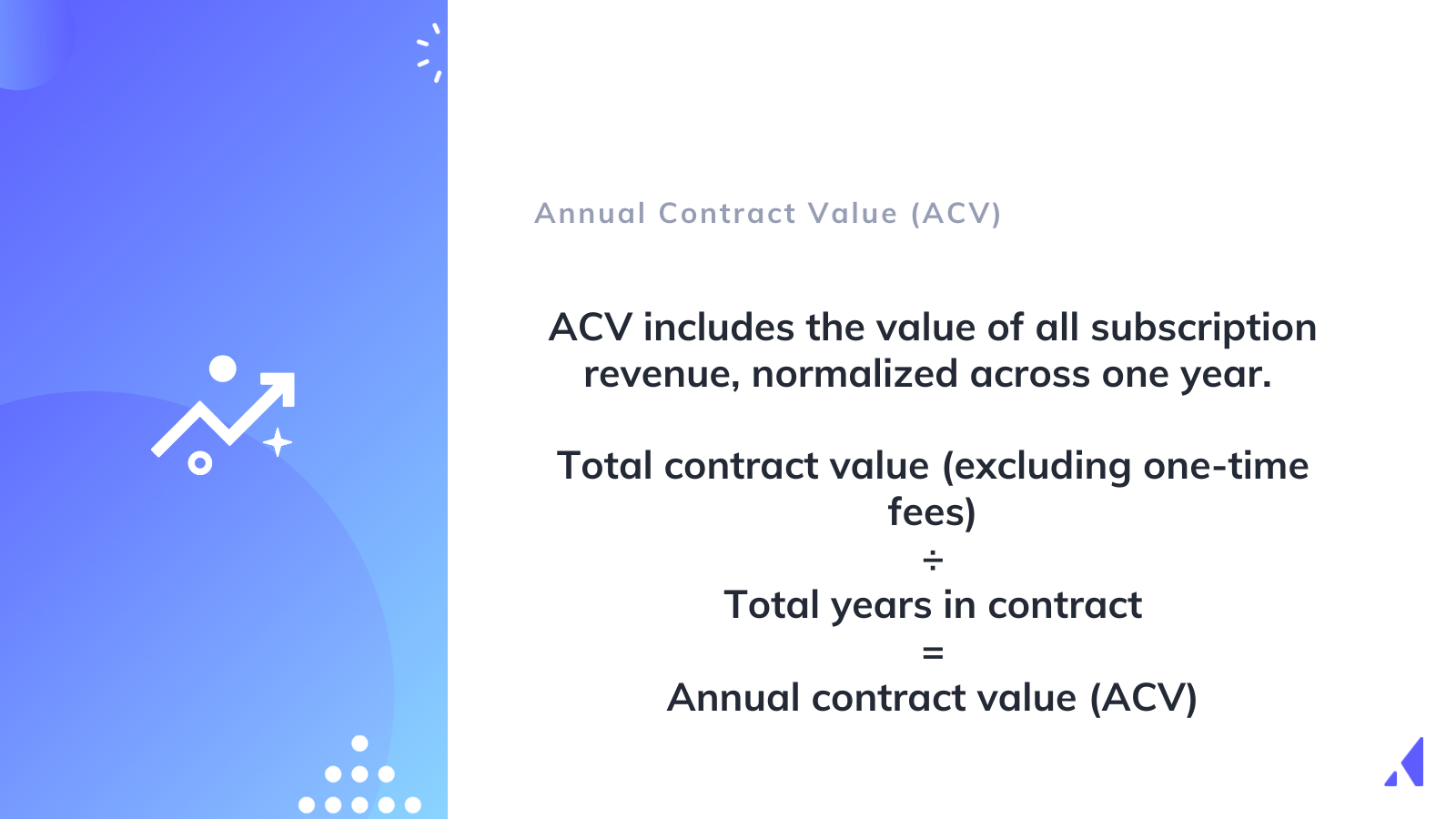 Annual Contract Value (ACV)

ACV includes the value of all subscription revenue, normalized across one year.

Total contract value (excluding one-time fees)
÷
Total years in contract
=
Annual contract value (ACV)